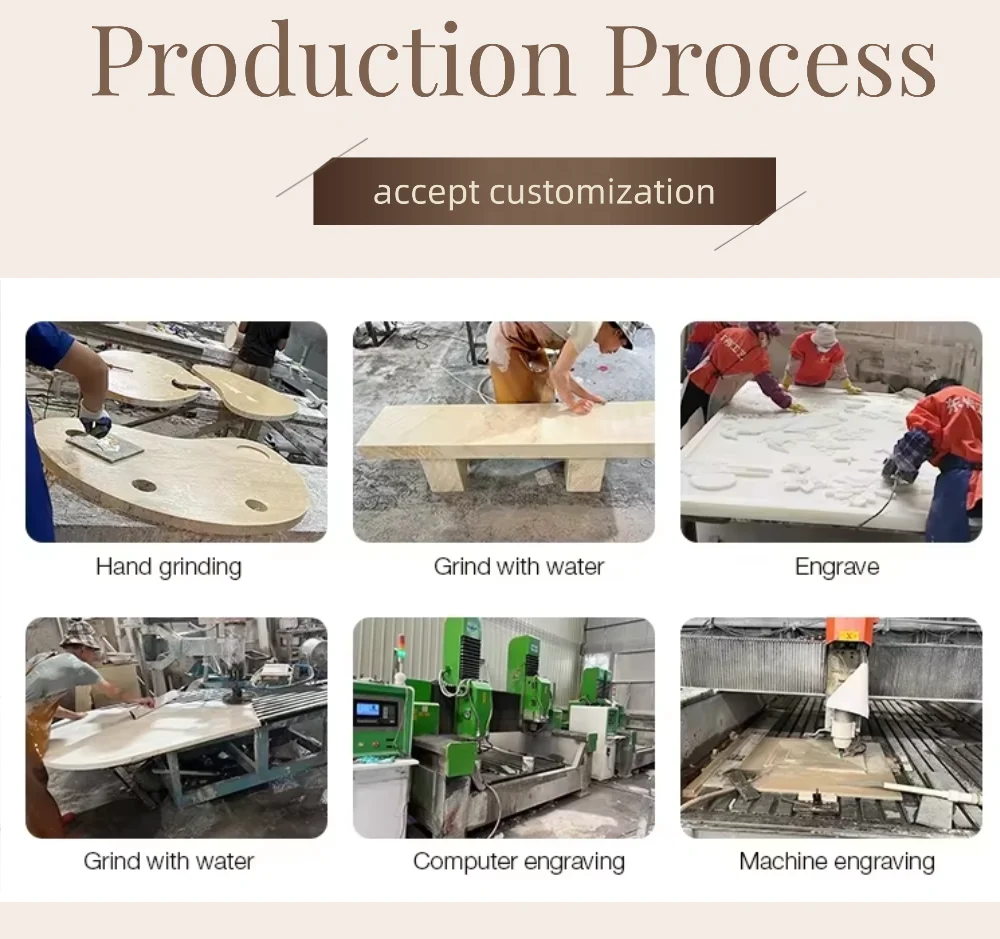 Production Process

accept customization

Hand grinding

Grind with water

Engrave

Grind with water

Computer engraving

Machine engraving